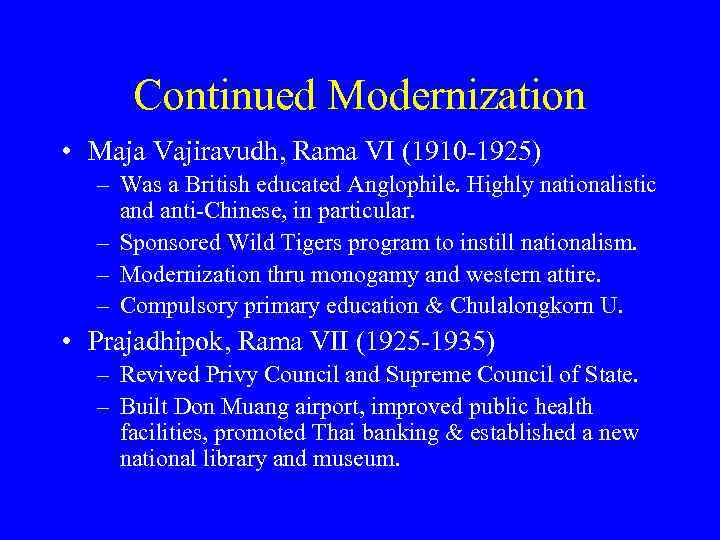 Continued Modernization

• Maja Vajiravudh, Rama VI (1910-1925)
  – Was a British educated Anglophile. Highly nationalistic and anti-Chinese, in particular.
  – Sponsored Wild Tigers program to instill nationalism.
  – Modernization thru monogamy and western attire.
  – Compulsory primary education & Chulalongkorn U.
• Prajadhipok, Rama VII (1925-1935)
  – Revived Privy Council and Supreme Council of State.
  – Built Don Muang airport, improved public health facilities, promoted Thai banking & established a new national library and museum.